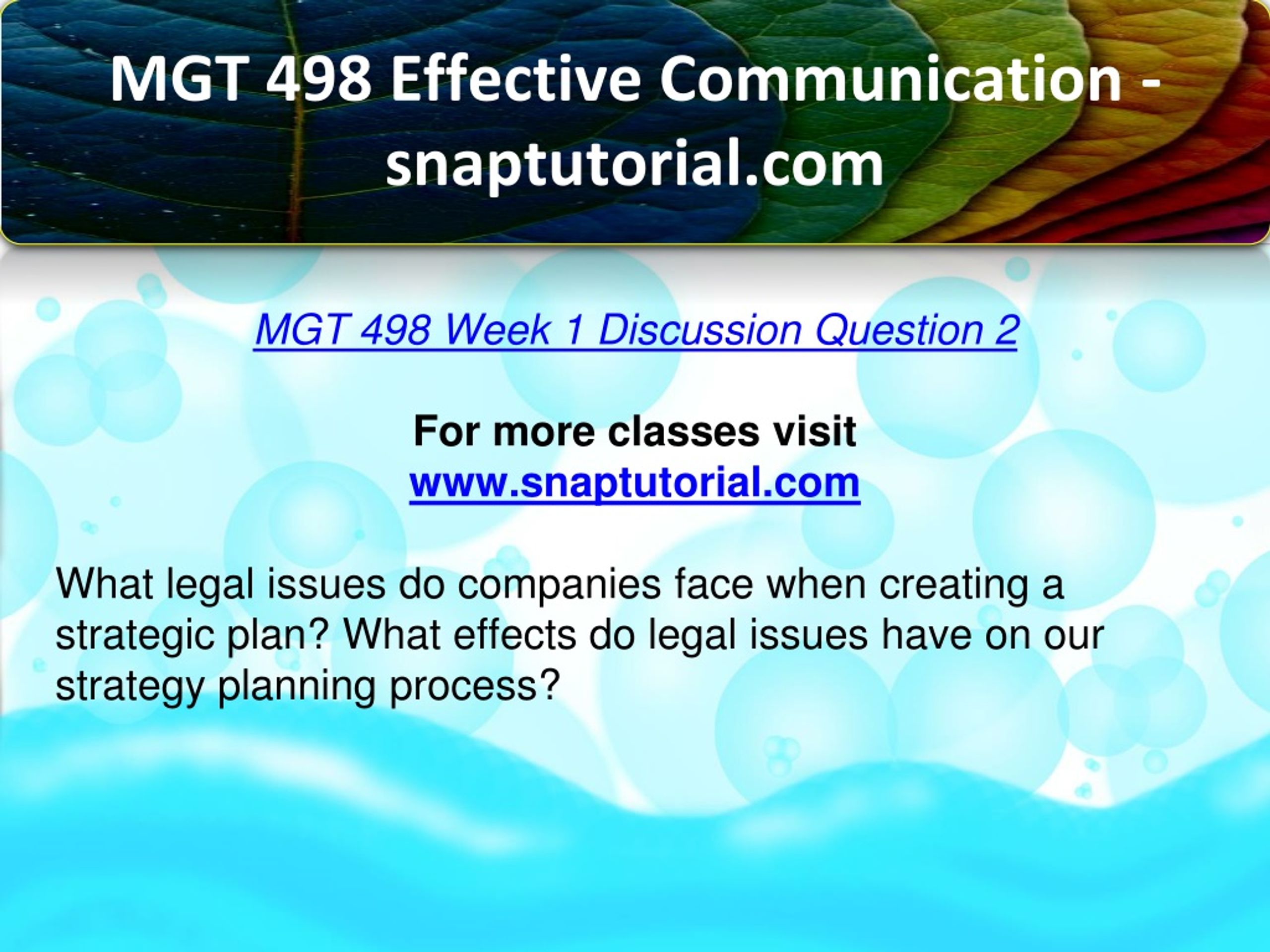 MGT 498 Effective Communication - snaptutorial.com

MGT 498 Week 1 Discussion Question 2

For more classes visit
www.snaptutorial.com

What legal issues do companies face when creating a strategic plan? What effects do legal issues have on our strategy planning process?